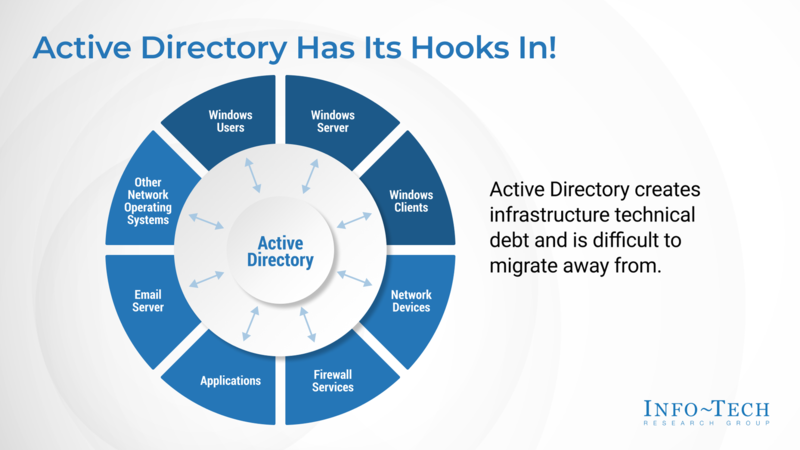 Active Directory Has Its Hooks In!

Windows Users

Windows Server

Windows Clients

Network Devices

Firewall Services

Applications

Email Server

Other Network Operating Systems

Active Directory

Active Directory creates infrastructure technical debt and is difficult to migrate away from.

INFO~TECH
RESEARCH GROUP